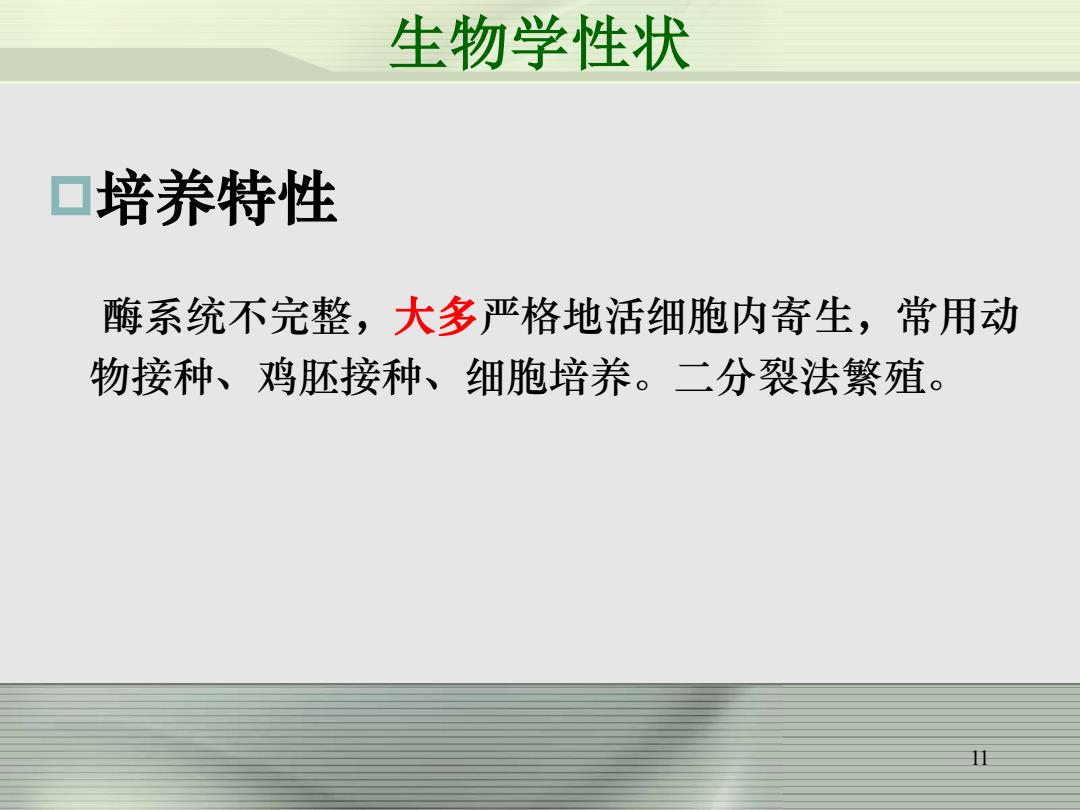 生物学性状

培养特性

酶系统不完整，大多严格地活细胞内寄生，常用动物接种、鸡胚接种、细胞培养。二分裂法繁殖。

11